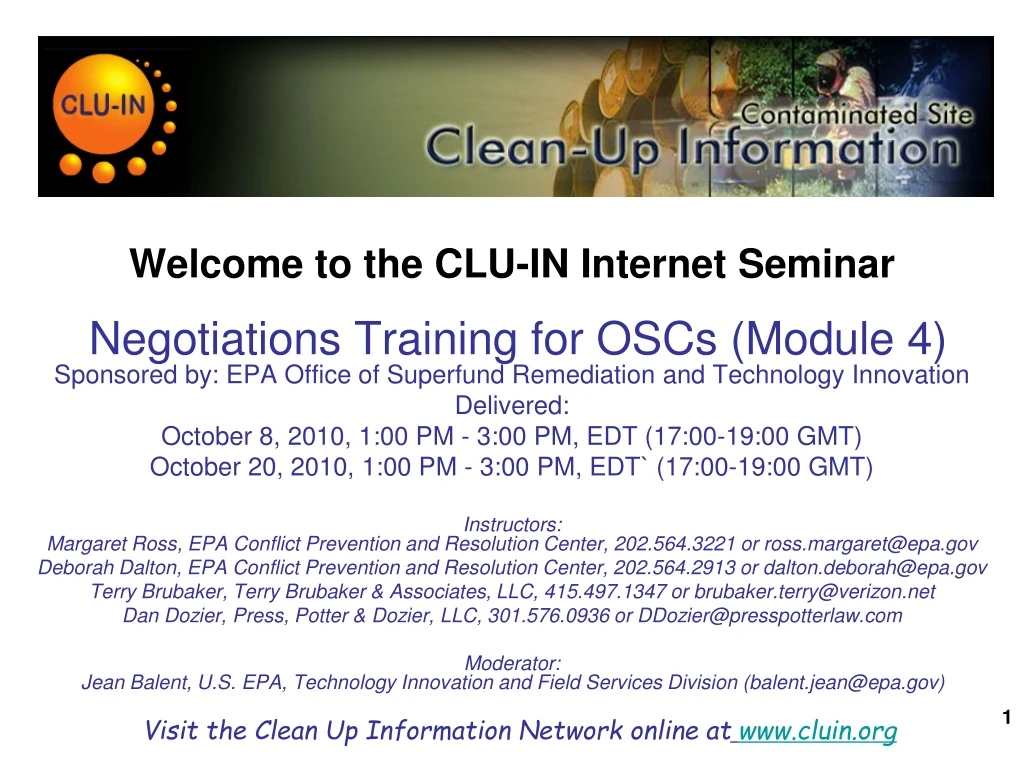 CLU-IN

Contaminated Site
Clean-Up Information

Welcome to the CLU-IN Internet Seminar

Negotiations Training for OSCs (Module 4)

Sponsored by: EPA Office of Superfund Remediation and Technology Innovation
Delivered:
October 8, 2010, 1:00 PM - 3:00 PM, EDT (17:00-19:00 GMT)
October 20, 2010, 1:00 PM - 3:00 PM, EDT` (17:00-19:00 GMT)

Instructors:
Margaret Ross, EPA Conflict Prevention and Resolution Center, 202.564.3221 or ross.margaret@epa.gov
Deborah Dalton, EPA Conflict Prevention and Resolution Center, 202.564.2913 or dalton.deborah@epa.gov
Terry Brubaker, Terry Brubaker & Associates, LLC, 415.497.1347 or brubaker.terry@verizon.net
Dan Dozier, Press, Potter & Dozier, LLC, 301.576.0936 or DDozier@presspotterlaw.com

Moderator:
Jean Balent, U.S. EPA, Technology Innovation and Field Services Division (balent.jean@epa.gov)

Visit the Clean Up Information Network online at www.cluin.org

1